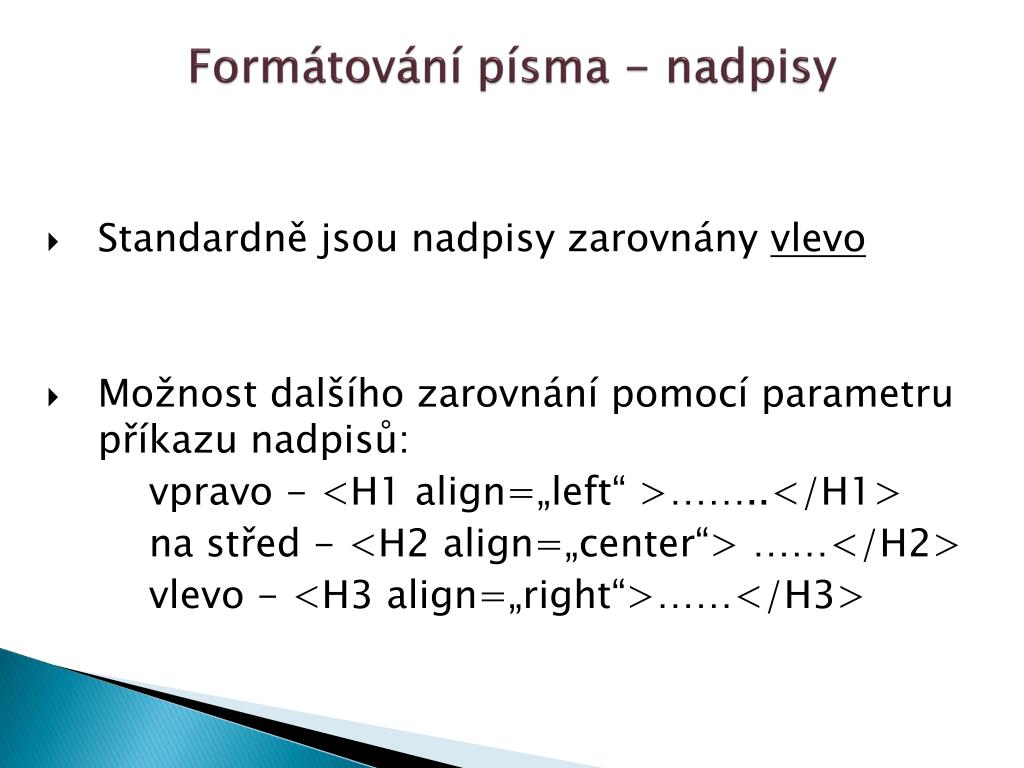 Formátování písma - nadpisy

Standardně jsou nadpisy zarovnány vlevo

Možnost dalšího zarovnání pomocí parametru příkazu nadpisů:
vpravo - <H1 align=„left“ >……..</H1>
na střed - <H2 align=„center“> ……</H2>
vlevo - <H3 align=„right“>……</H3>